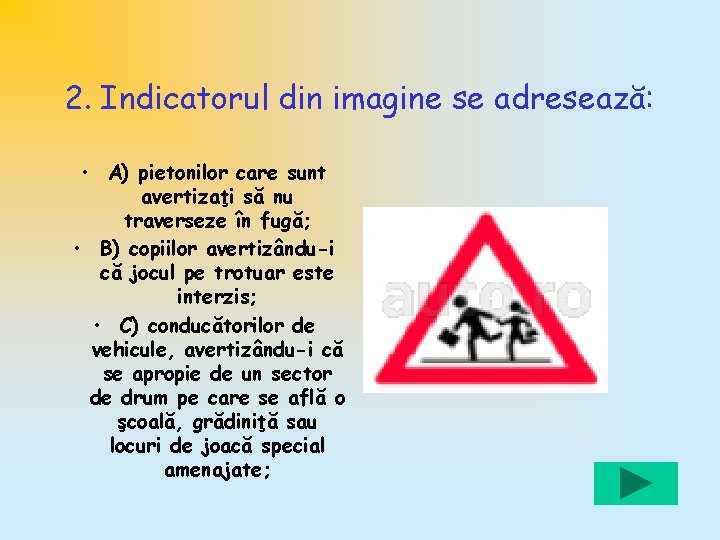 2. Indicatorul din imagine se adresează:

• A) pietonilor care sunt avertizaţi să nu traverseze în fugă;
• B) copiilor avertizându-i că jocul pe trotuar este interzis;
• C) conducătorilor de vehicule, avertizându-i că se apropie de un sector de drum pe care se află o şcoală, grădiniţă sau locuri de joacă special amenajate;

auto.ro